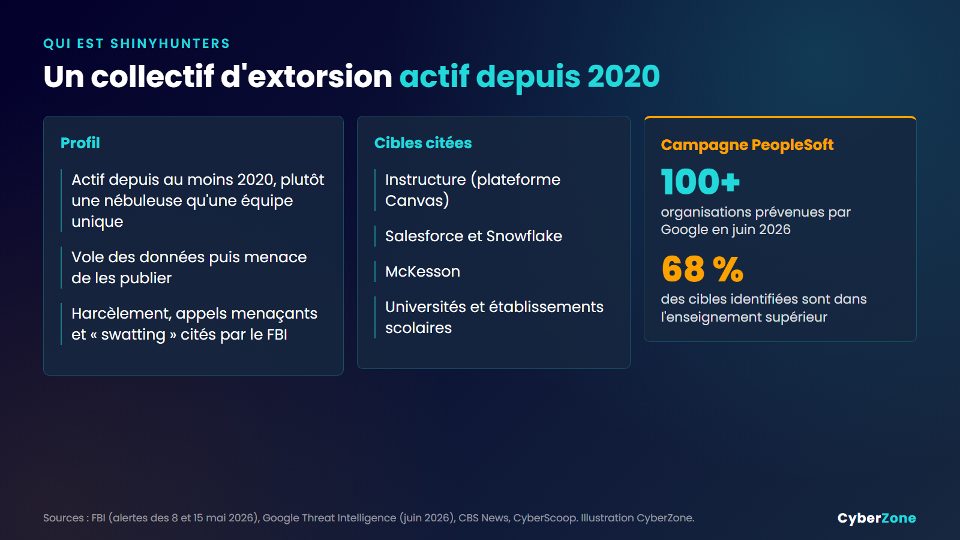 QUI EST SHINYHUNTERS

Un collectif d'extorsion actif depuis 2020

Profil

Actif depuis au moins 2020, plutôt une nébuleuse qu'une équipe unique

Vole des données puis menace de les publier

Harcèlement, appels menaçants et « swatting » cités par le FBI

Cibles citées

Instructure (plateforme Canvas)

Salesforce et Snowflake

McKesson

Universités et établissements scolaires

Campagne PeopleSoft

100+

organisations prévenues par Google en juin 2026

68 %

des cibles identifiées sont dans l'enseignement supérieur

Sources : FBI (alertes des 8 et 15 mai 2026), Google Threat Intelligence (juin 2026), CBS News, CyberScoop. Illustration CyberZone.

CyberZone